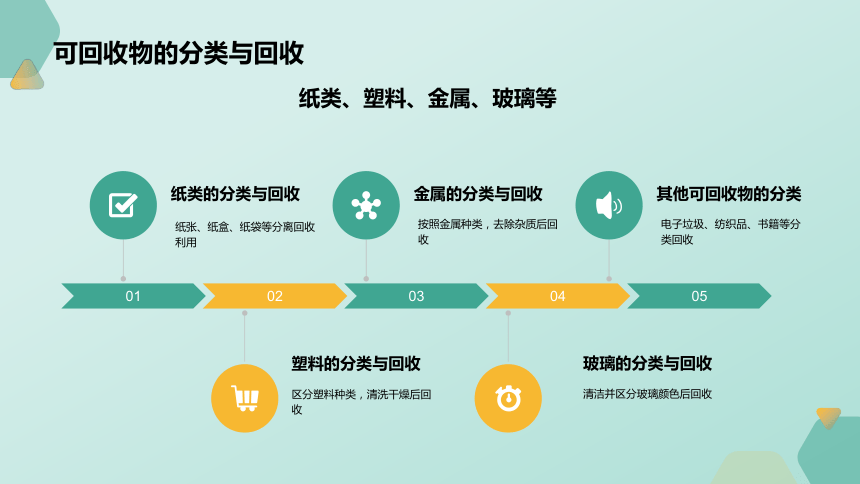 可回收物的分类与回收

纸类、塑料、金属、玻璃等

纸类的分类与回收

纸张、纸盒、纸袋等分离回收利用

金属的分类与回收

按照金属种类，去除杂质后回收

其他可回收物的分类

电子垃圾、纺织品、书籍等分类回收

01

02

03

04

05

塑料的分类与回收

区分塑料种类，清洗干燥后回收

玻璃的分类与回收

清洁并区分玻璃颜色后回收